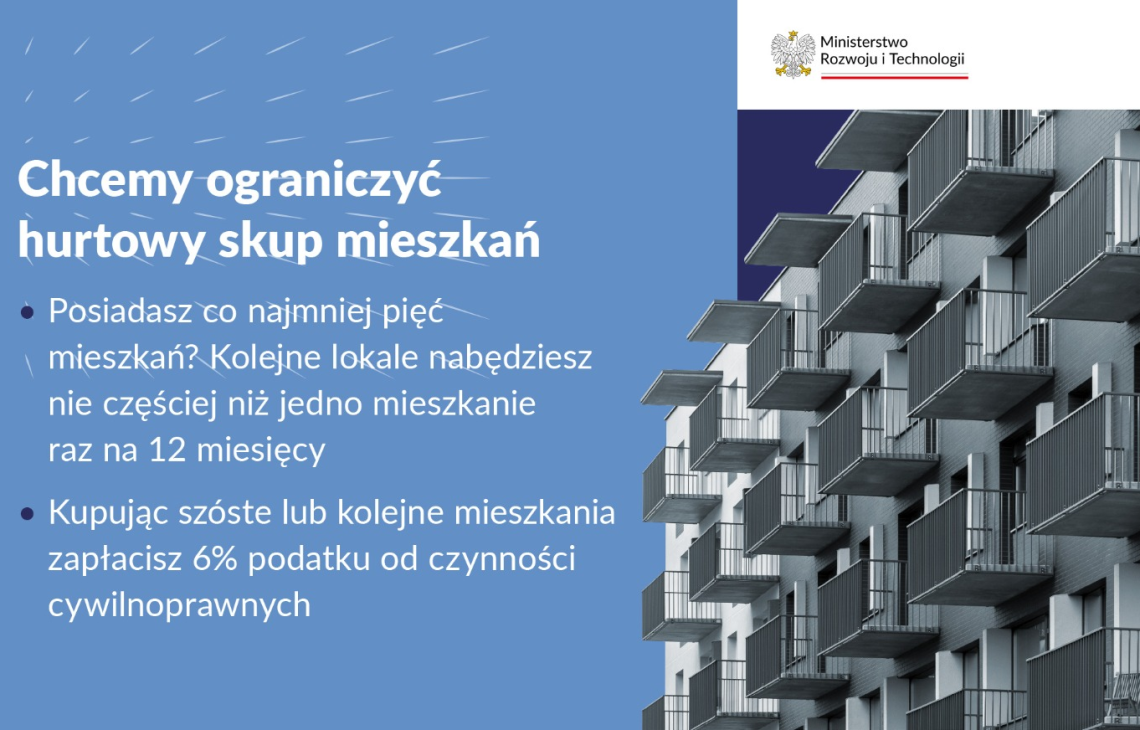 Ministerstwo Rozwoju i Technologii

Chcemy ograniczyć hurtowy skup mieszkań

• Posiadasz co najmniej pięć mieszkań? Kolejne lokale nabędziesz nie częściej niż jedno mieszkanie raz na 12 miesięcy

• Kupując szóste lub kolejne mieszkania zapłacisz 6% podatku od czynności cywilnoprawnych